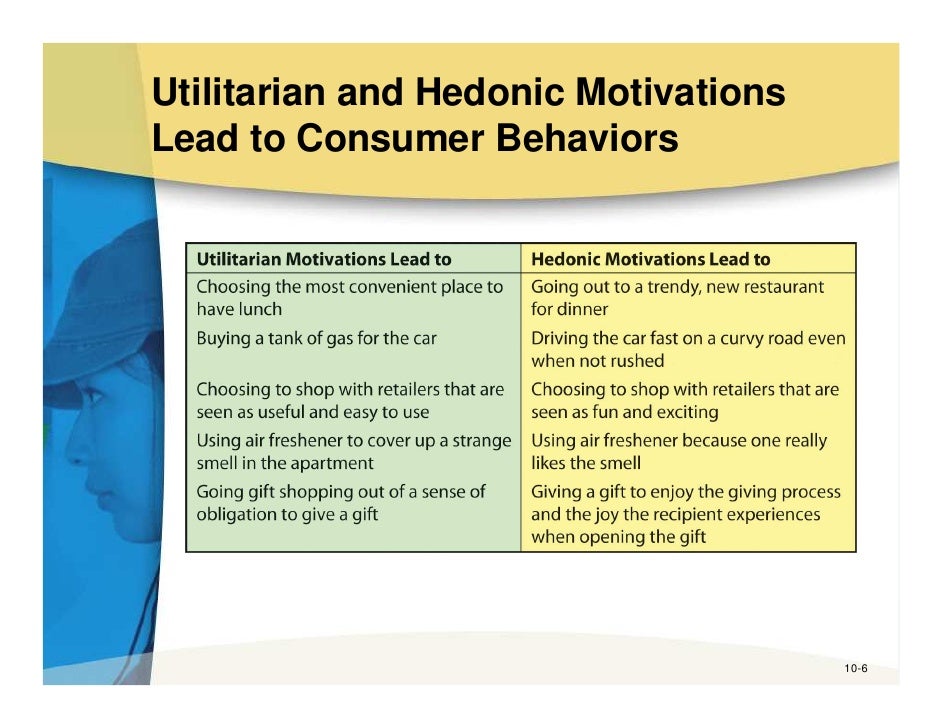 Utilitarian and Hedonic Motivations Lead to Consumer Behaviors

| Utilitarian Motivations Lead to | Hedonic Motivations Lead to |
|---|---|
| Choosing the most convenient place to have lunch | Going out to a trendy, new restaurant for dinner |
| Buying a tank of gas for the car | Driving the car fast on a curvy road even when not rushed |
| Choosing to shop with retailers that are seen as useful and easy to use | Choosing to shop with retailers that are seen as fun and exciting |
| Using air freshener to cover up a strange smell in the apartment | Using air freshener because one really likes the smell |
| Going gift shopping out of a sense of obligation to give a gift | Giving a gift to enjoy the giving process and the joy the recipient experiences when opening the gift |

10-6